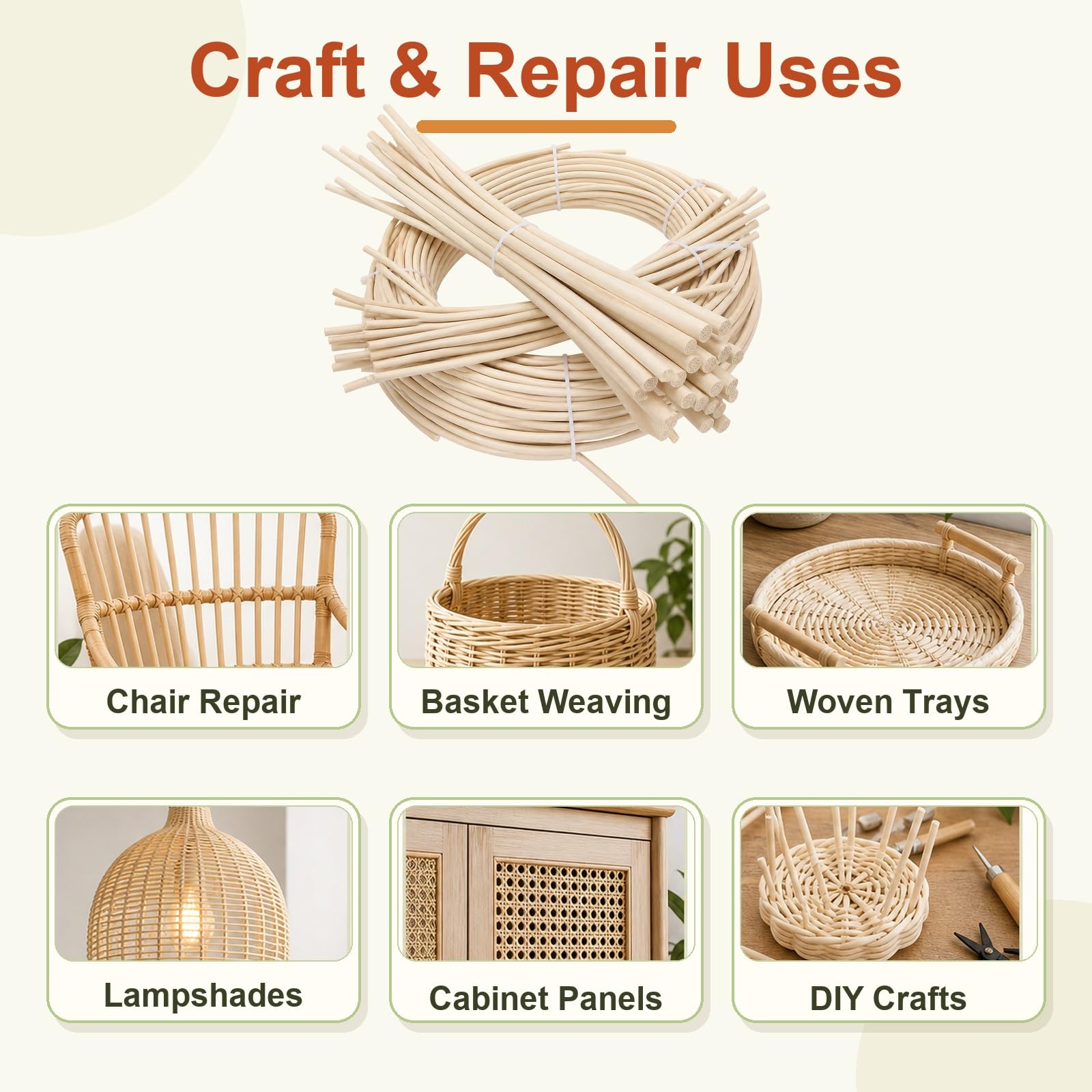 Craft & Repair Uses

Chair Repair

Basket Weaving

Woven Trays

Lampshades

Cabinet Panels

DIY Crafts